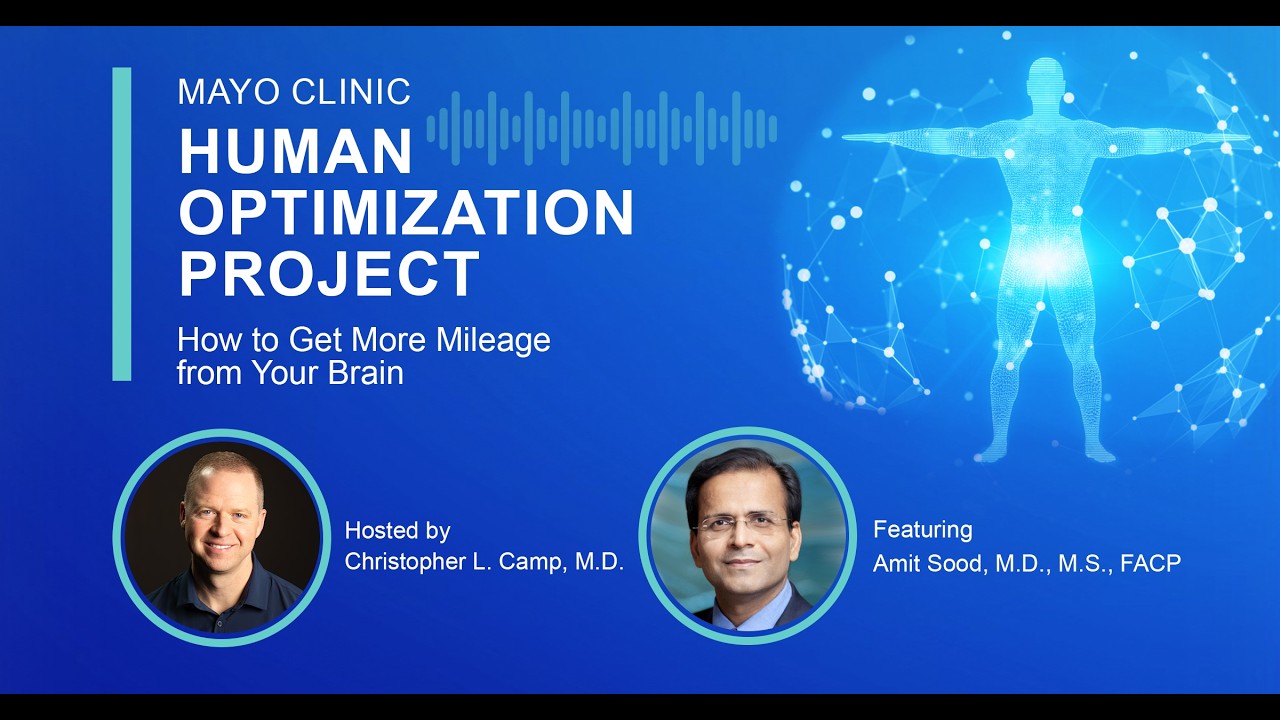 MAYO CLINIC
HUMAN OPTIMIZATION PROJECT

How to Get More Mileage from Your Brain

Hosted by
Christopher L. Camp, M.D.

Featuring
Amit Sood, M.D., M.S., FACP